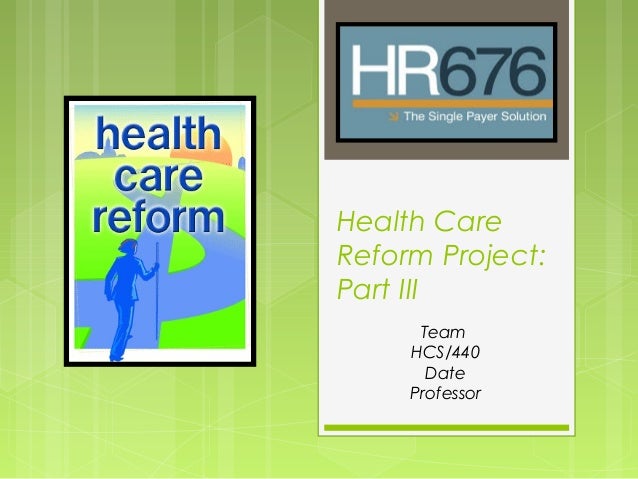 health care reform

HR676

The Single Payer Solution

Health Care Reform Project: Part III

Team
HCS/440
Date
Professor